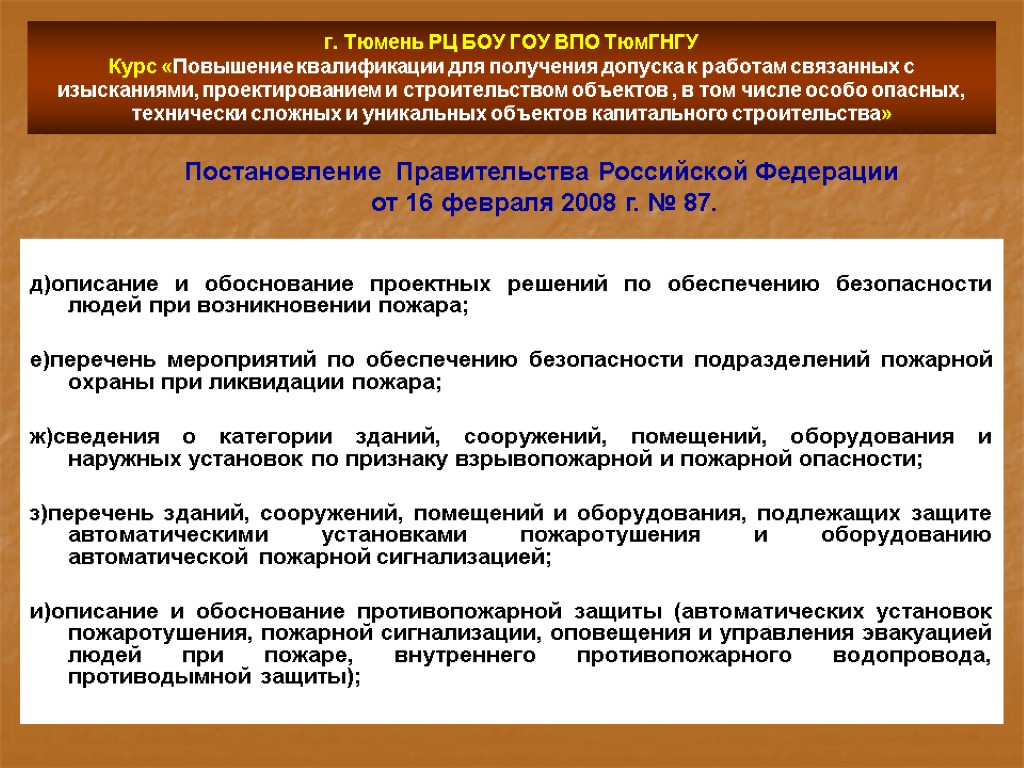 г. Тюмень РЦ БОУ ГОУ ВПО ТюмГНГУ
Курс «Повышение квалификации для получения допуска к работам связанных с изысканиями, проектированием и строительством объектов , в том числе особо опасных, технически сложных и уникальных объектов капитального строительства»

Постановление Правительства Российской Федерации от 16 февраля 2008 г. № 87.

д)описание и обоснование проектных решений по обеспечению безопасности людей при возникновении пожара;

е)перечень мероприятий по обеспечению безопасности подразделений пожарной охраны при ликвидации пожара;

ж)сведения о категории зданий, сооружений, помещений, оборудования и наружных установок по признаку взрывопожарной и пожарной опасности;

з)перечень зданий, сооружений, помещений и оборудования, подлежащих защите автоматическими установками пожаротушения и оборудованию автоматической пожарной сигнализацией;

и)описание и обоснование противопожарной защиты (автоматических установок пожаротушения, пожарной сигнализации, оповещения и управления эвакуацией людей при пожаре, внутреннего противопожарного водопровода, противодымной защиты);